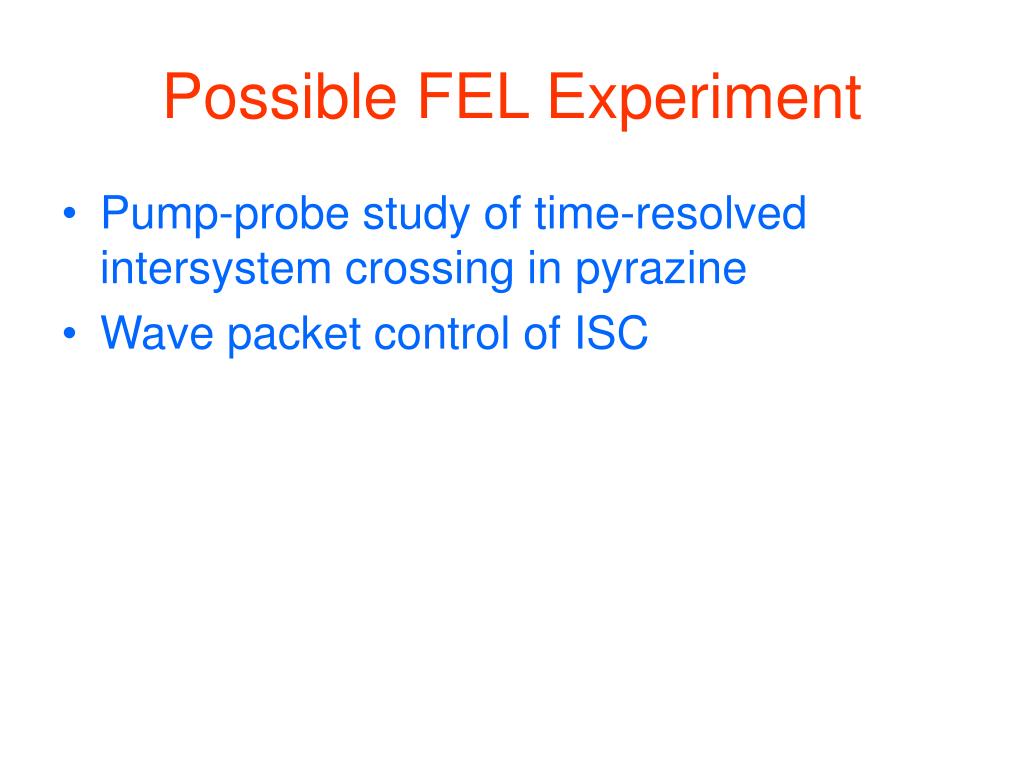 Possible FEL Experiment

• Pump-probe study of time-resolved intersystem crossing in pyrazine
• Wave packet control of ISC